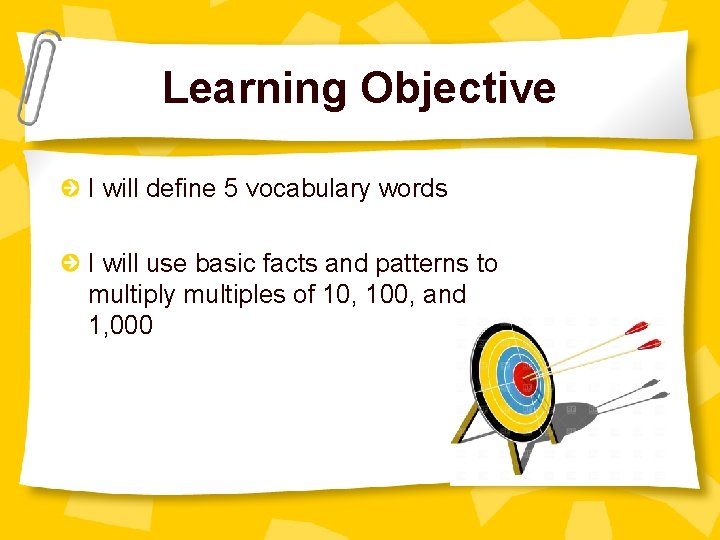 Learning Objective

I will define 5 vocabulary words

I will use basic facts and patterns to multiply multiples of 10, 100, and 1,000